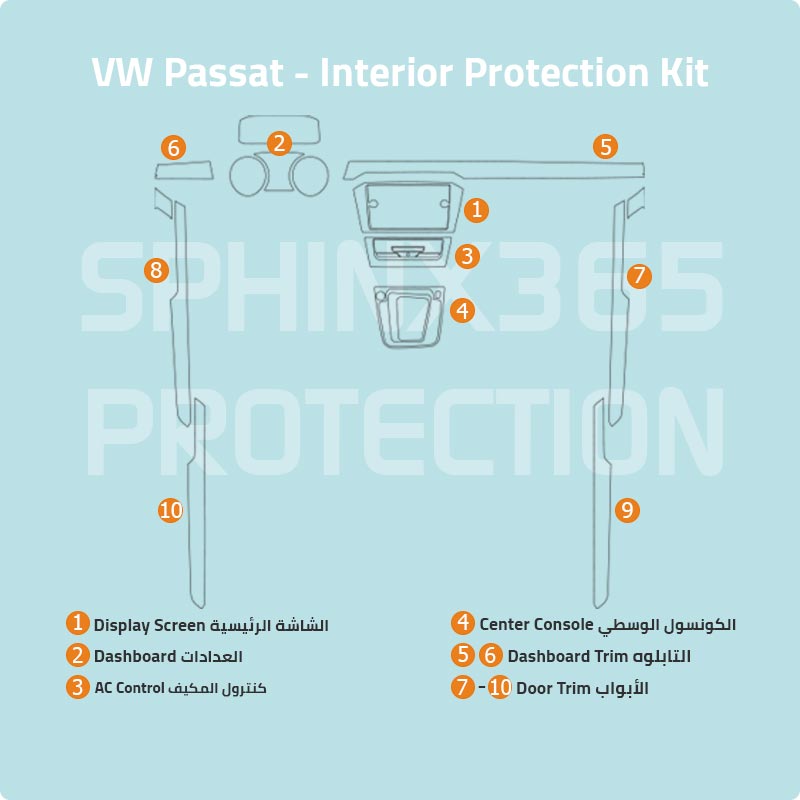 VW Passat - Interior Protection Kit

6
2
5
1
3
8
7
4

SPHINX365
PROTECTION

10
9

1 Display Screen الشاشة الرئيسية
2 Dashboard العدادات
3 AC Control كنترول المكيف
4 Center Console الكونسول الوسطي
5 6 Dashboard Trim التابلوه
7 - 10 Door Trim الأبواب